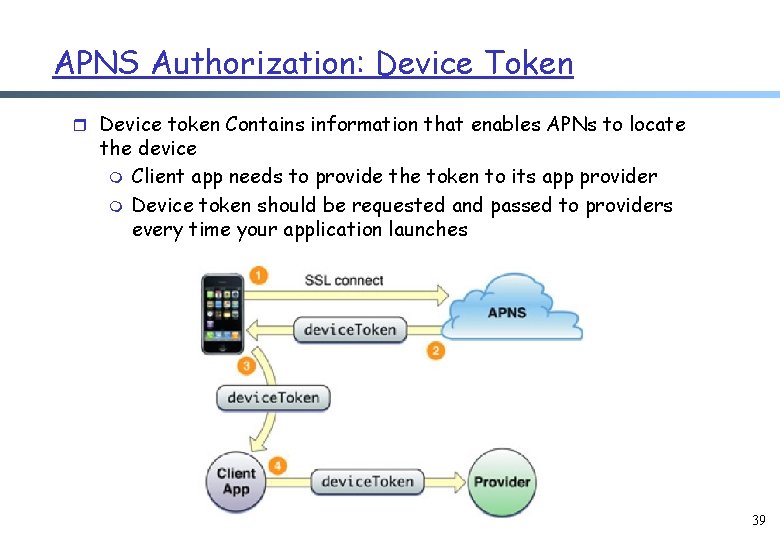 APNS Authorization: Device Token

Device token Contains information that enables APNs to locate the device

Client app needs to provide the token to its app provider

Device token should be requested and passed to providers every time your application launches

1
SSL connect
APNS
deviceToken
2
3
deviceToken
Client App
4
deviceToken
Provider

39